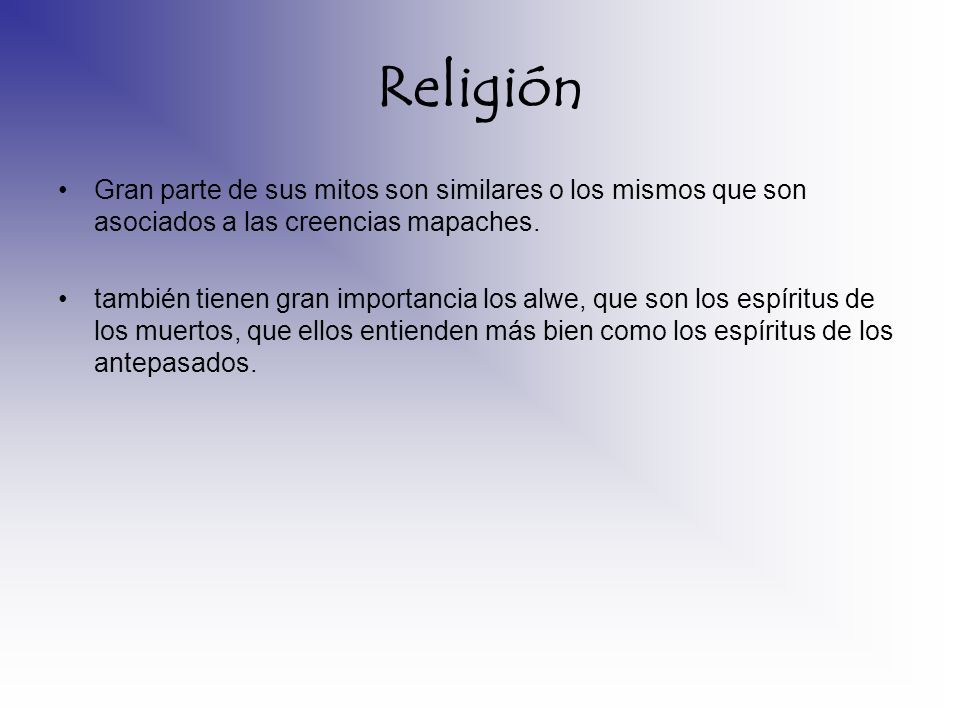 Religión

• Gran parte de sus mitos son similares o los mismos que son asociados a las creencias mapaches.

• también tienen gran importancia los alwe, que son los espíritus de los muertos, que ellos entienden más bien como los espíritus de los antepasados.